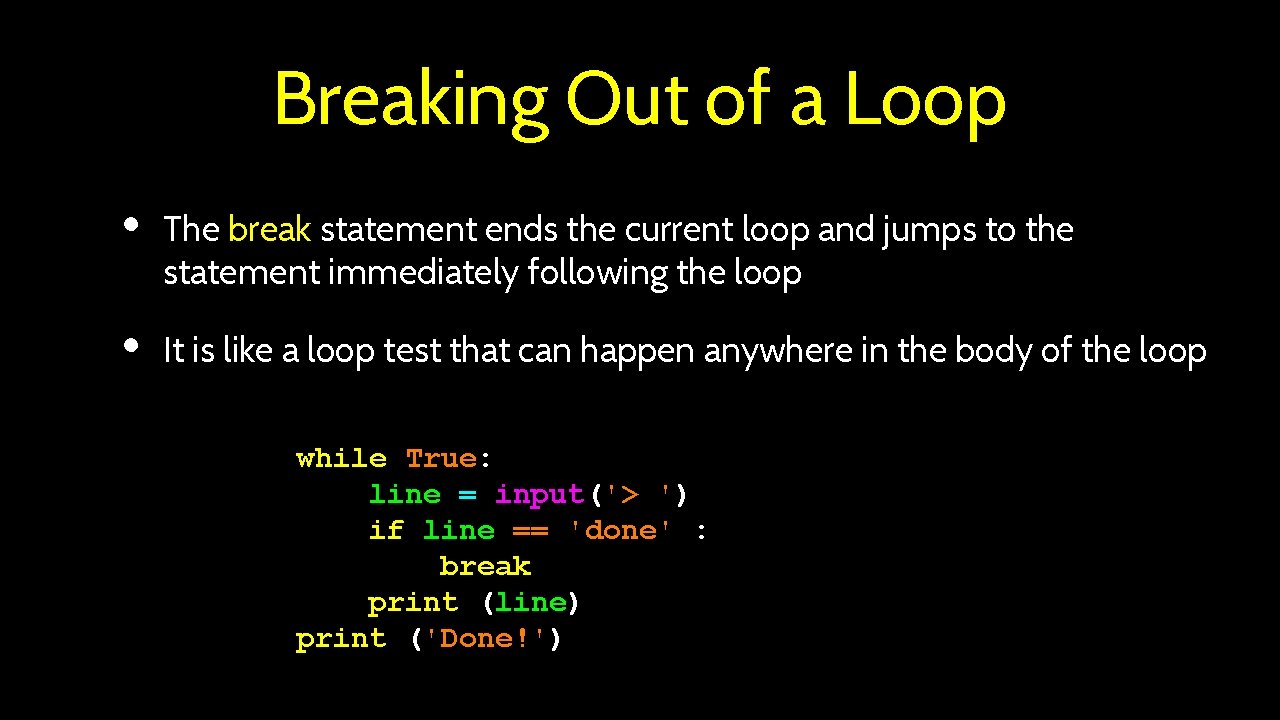 Breaking Out of a Loop

• The break statement ends the current loop and jumps to the statement immediately following the loop

• It is like a loop test that can happen anywhere in the body of the loop

while True:
    line = input('> ')
    if line == 'done' :
        break
    print (line)
print ('Done!')